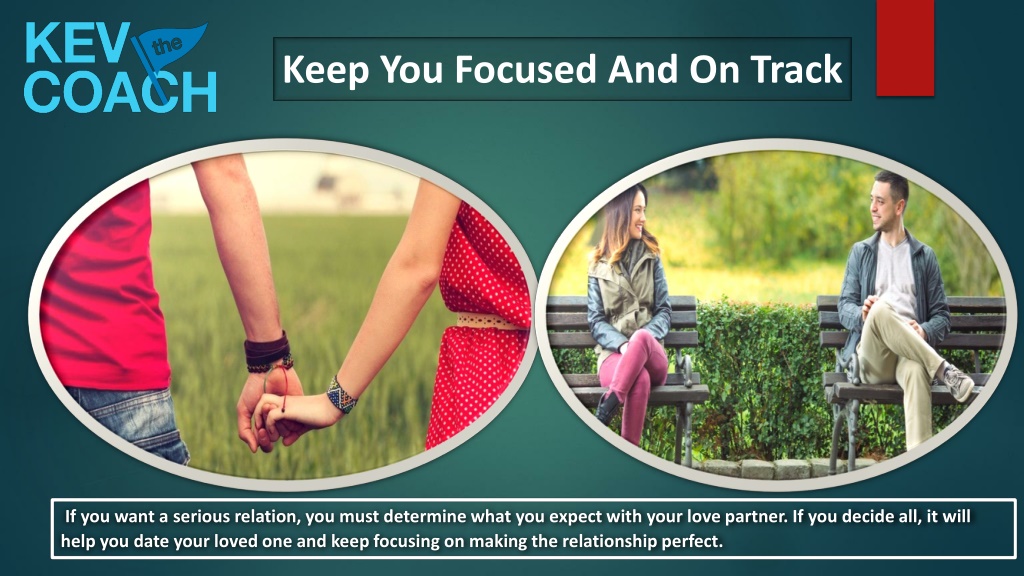 KEV the COACH

Keep You Focused And On Track

If you want a serious relation, you must determine what you expect with your love partner. If you decide all, it will help you date your loved one and keep focusing on making the relationship perfect.